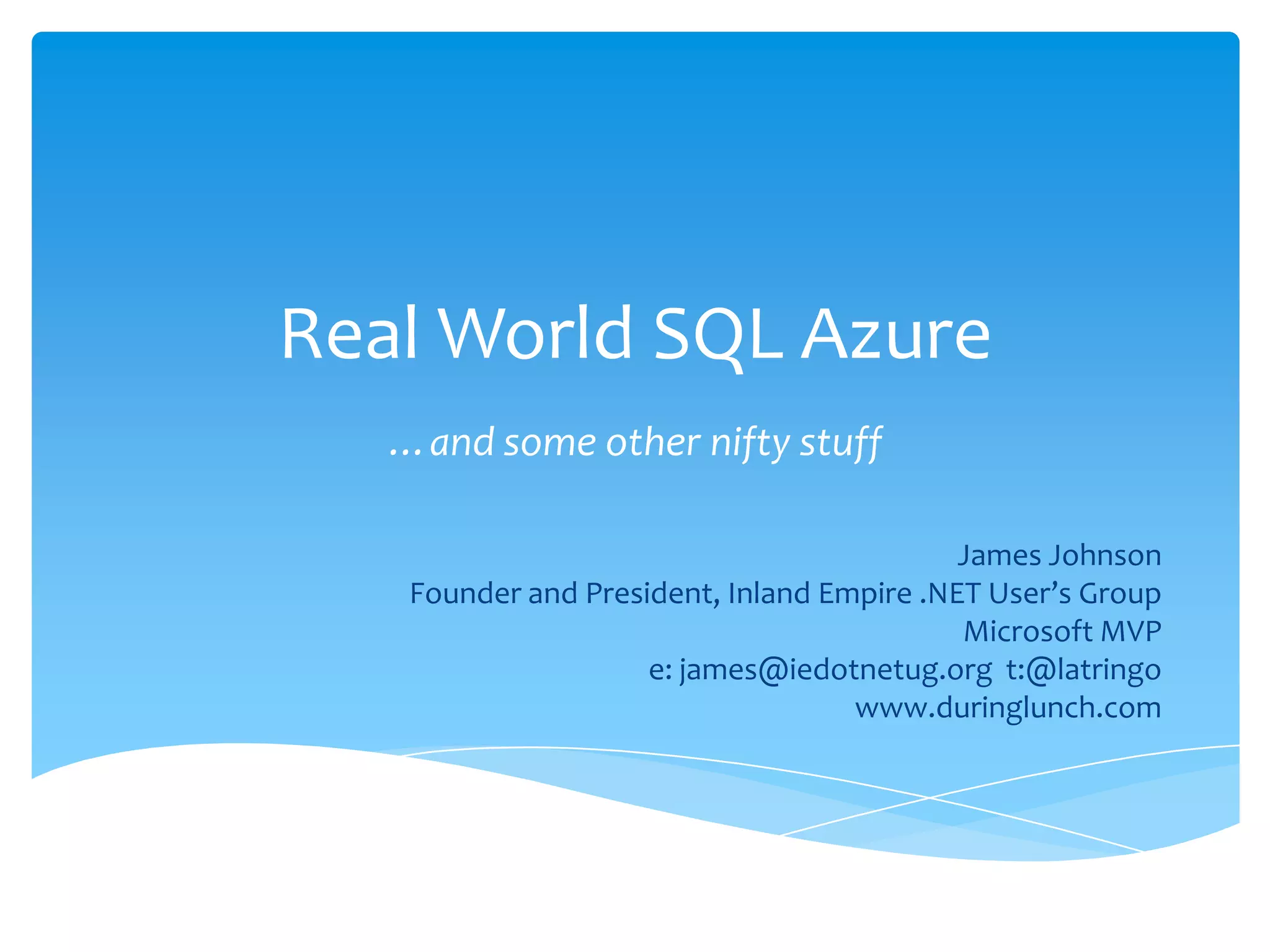 Real World SQL Azure

…and some other nifty stuff

James Johnson
Founder and President, Inland Empire .NET User's Group
Microsoft MVP
e: james@iedotnetug.org t:@latringo
www.duringlunch.com